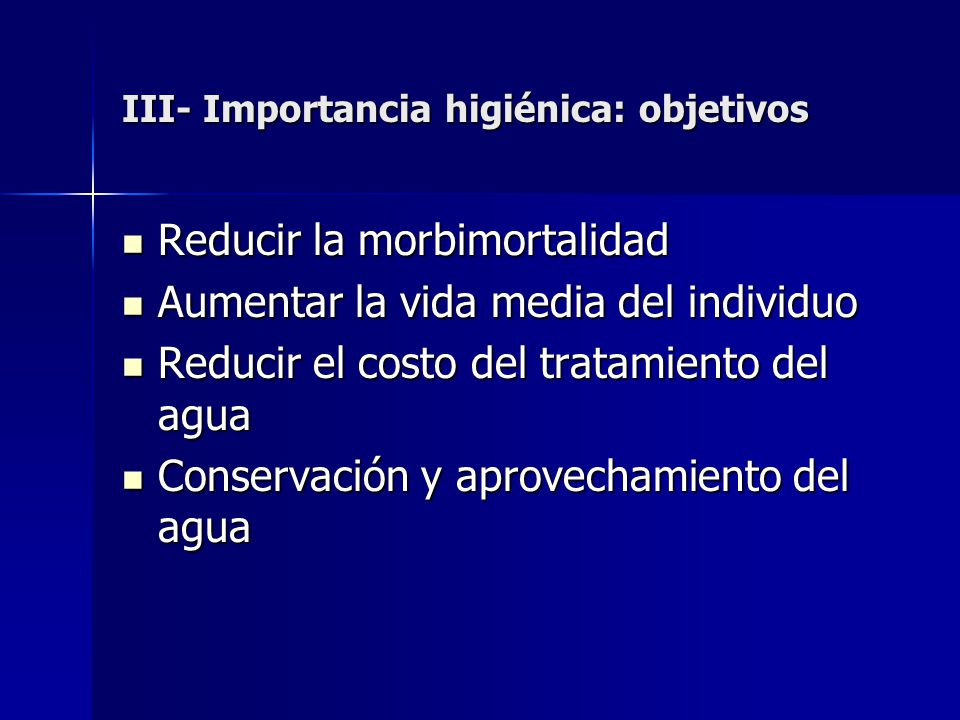 III- Importancia higiénica: objetivos

- Reducir la morbimortalidad
- Aumentar la vida media del individuo
- Reducir el costo del tratamiento del agua
- Conservación y aprovechamiento del agua